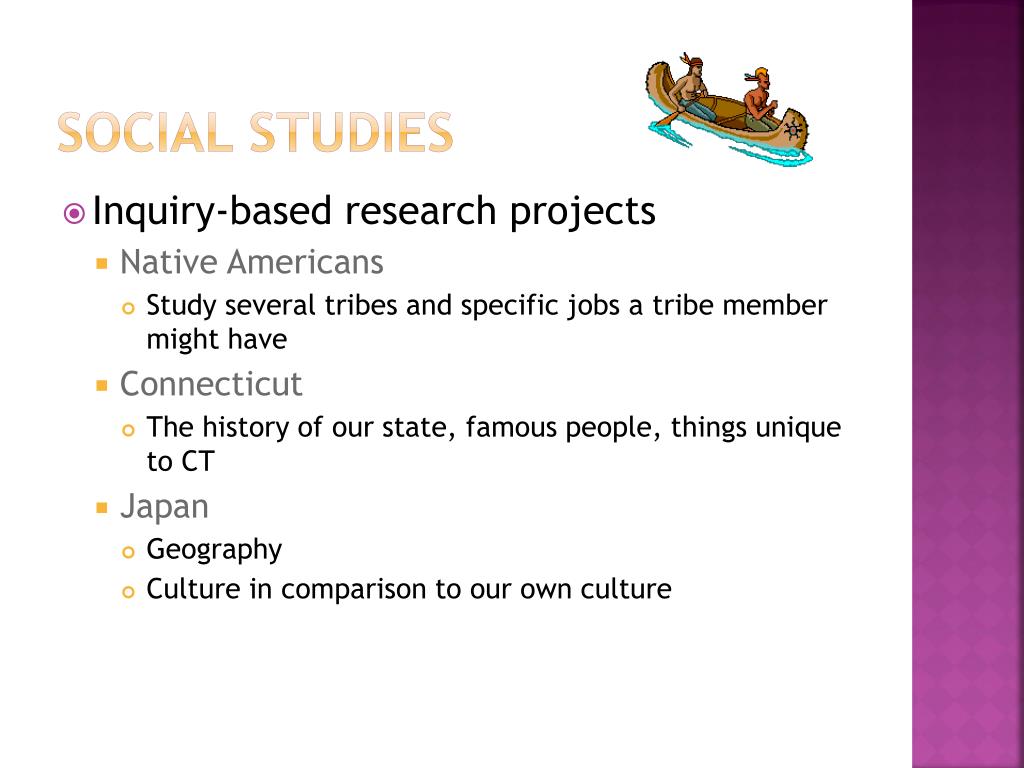 SOCIAL STUDIES

Inquiry-based research projects

Native Americans

Study several tribes and specific jobs a tribe member might have

Connecticut

The history of our state, famous people, things unique to CT

Japan

Geography

Culture in comparison to our own culture